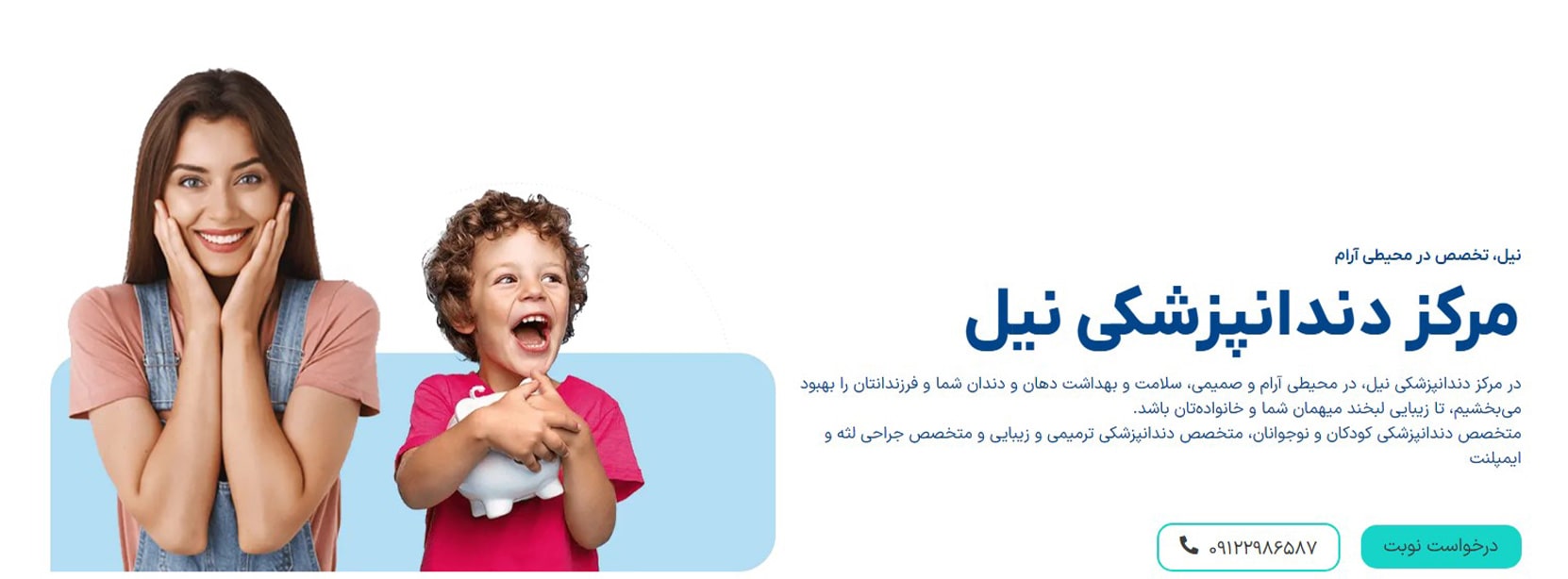 نیل، تخصص در محیطی آرام

مرکز دندانپزشکی نیل

در مرکز دندانپزشکی نیل، در محیطی آرام و صمیمی، سلامت و بهداشت دهان و دندان شما و فرزندانتان را بهبود می‌بخشیم، تا زیبایی لبخند میهمان شما و خانواده‌تان باشد.
متخصص دندانپزشکی کودکان و نوجوانان، متخصص دندانپزشکی ترمیمی و زیبایی و متخصص جراحی لثه و ایمپلنت

درخواست نوبت

۰۹۱۲۲۹۸۶۵۸۷